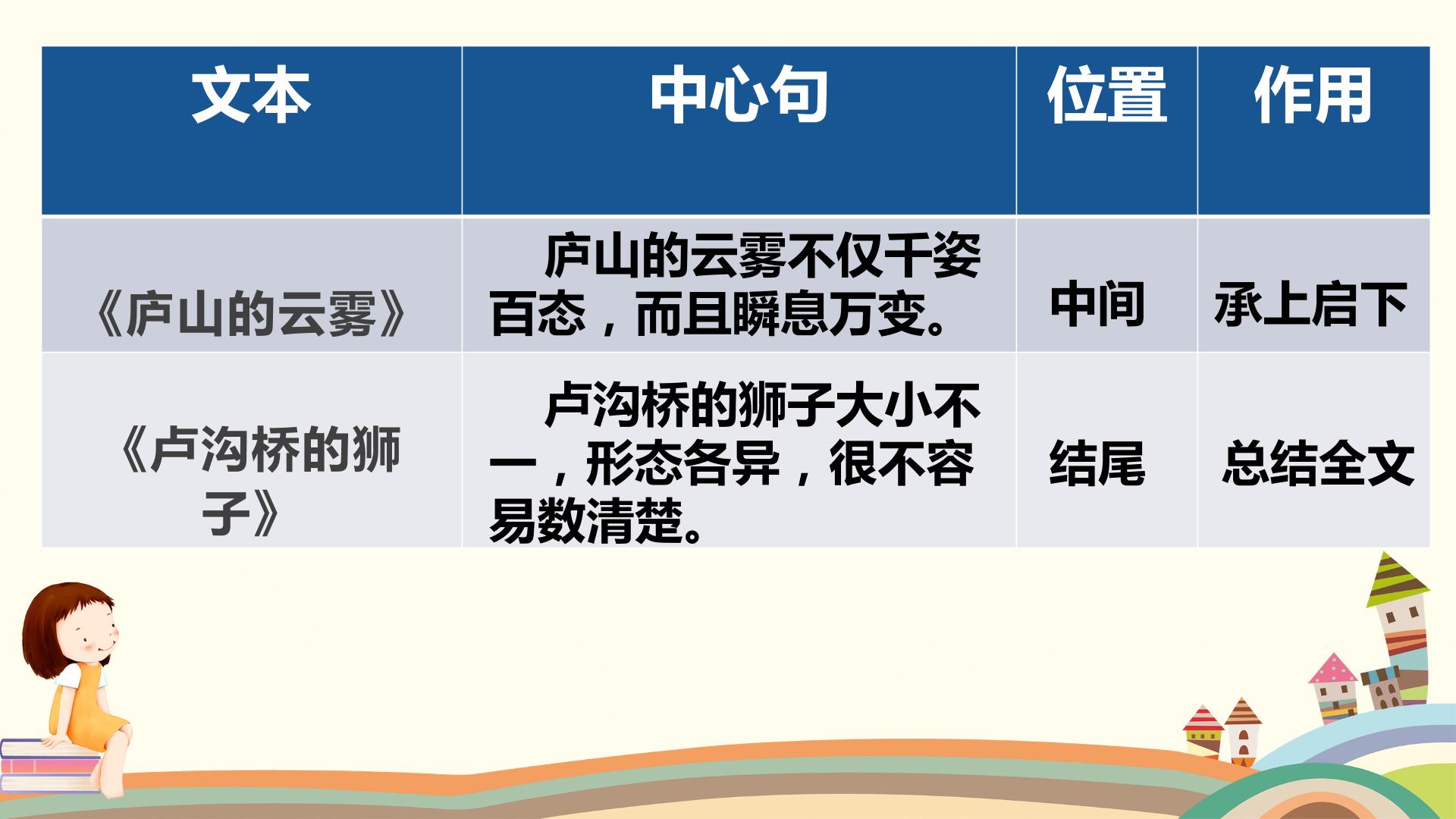 | 文本 | 中心句 | 位置 | 作用 |
|---|---|---|---|
| 《庐山的云雾》 | 庐山的云雾不仅千姿百态，而且瞬息万变。 | 中间 | 承上启下 |
| 《卢沟桥的狮子》 | 卢沟桥的狮子大小不一，形态各异，很不容易数清楚。 | 结尾 | 总结全文 |